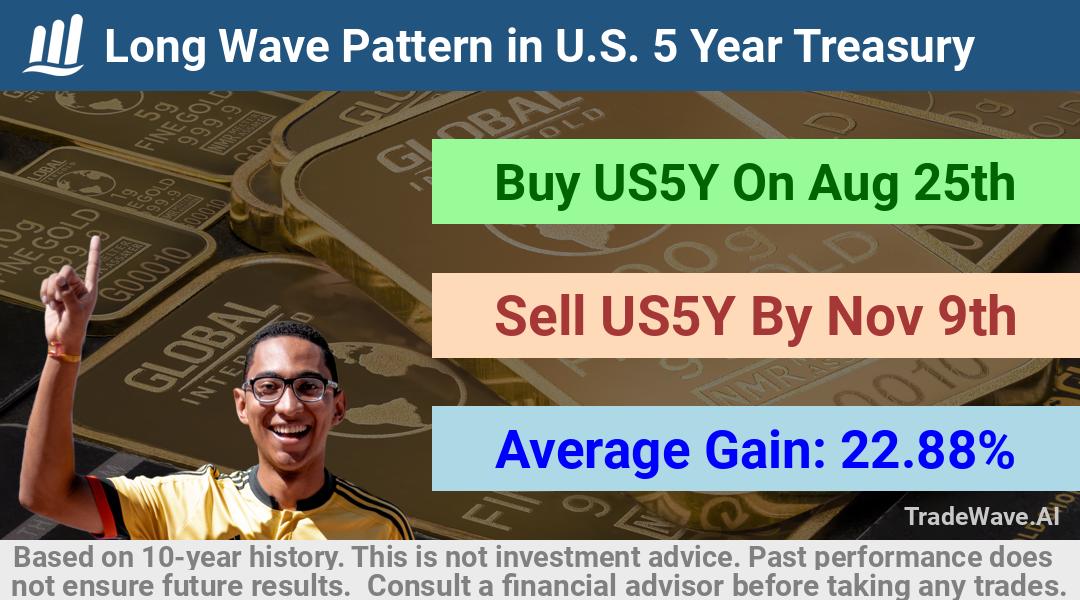 Long Wave Pattern in U.S. 5 Year Treasury

Buy US5Y On Aug 25th

Sell US5Y By Nov 9th

Average Gain: 22.88%

TradeWave.AI

Based on 10-year history. This is not investment advice. Past performance does not ensure future results. Consult a financial advisor before taking any trades.